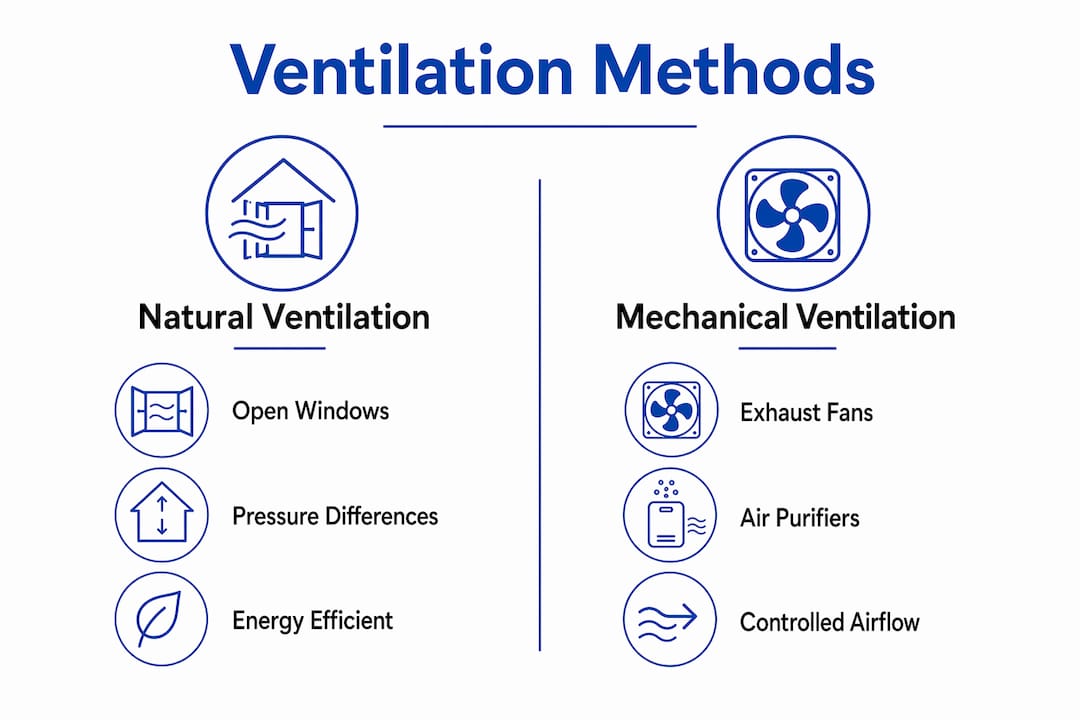 Ventilation Methods

Natural Ventilation

Open Windows

Pressure Differences

Energy Efficient

Mechanical Ventilation

Exhaust Fans

Air Purifiers

Controlled Airflow